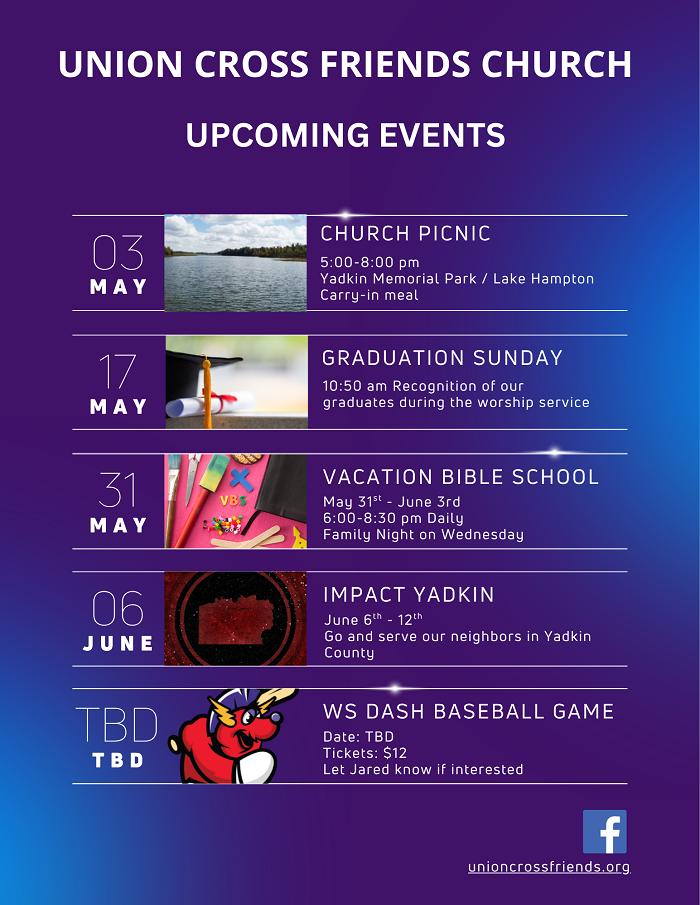 UNION CROSS FRIENDS CHURCH

UPCOMING EVENTS

03
MAY

CHURCH PICNIC

5:00-8:00 pm
Yadkin Memorial Park / Lake Hampton
Carry-in meal

17
MAY

GRADUATION SUNDAY

10:50 am Recognition of our graduates during the worship service

31
MAY

VBS

VACATION BIBLE SCHOOL

May 31$^{st}$ - June 3rd
6:00-8:30 pm Daily
Family Night on Wednesday

06
JUNE

IMPACT YADKIN

June 6$^{th}$ - 12$^{th}$
Go and serve our neighbors in Yadkin County

TBD
TBD

WS DASH BASEBALL GAME

Date: TBD
Tickets: $12
Let Jared know if interested

f

unioncrossfriends.org